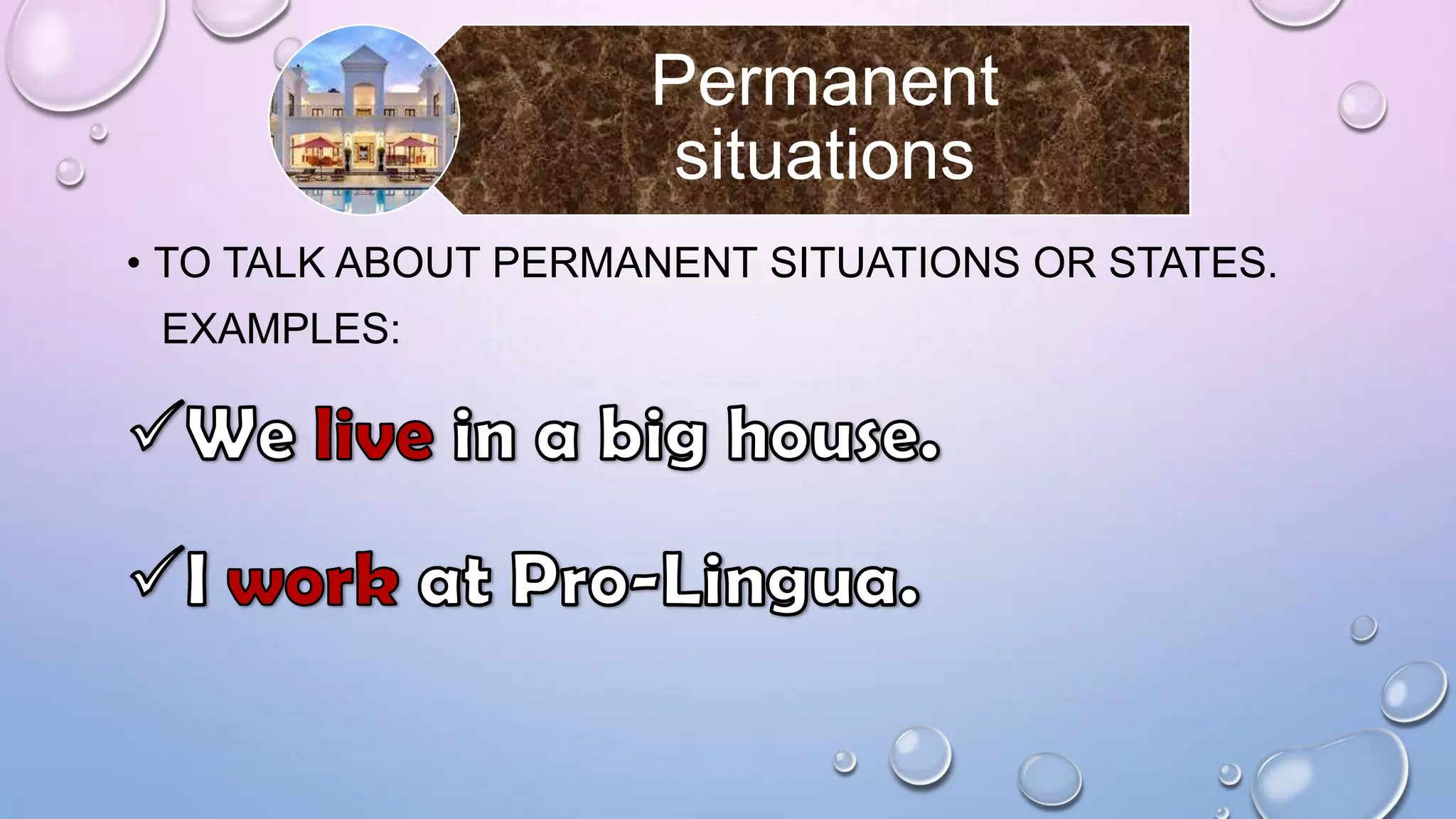 Permanent situations

• TO TALK ABOUT PERMANENT SITUATIONS OR STATES. EXAMPLES:

✓We live in a big house.

✓I work at Pro-Lingua.